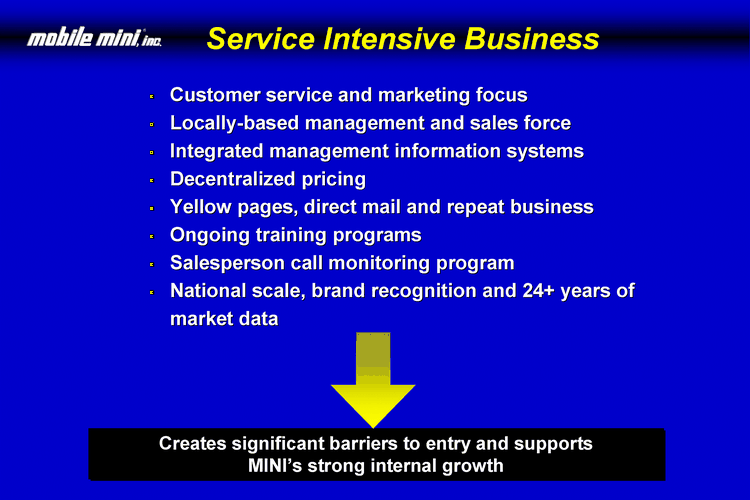 mobile mini, inc.

Service Intensive Business

- Customer service and marketing focus
- Locally-based management and sales force
- Integrated management information systems
- Decentralized pricing
- Yellow pages, direct mail and repeat business
- Ongoing training programs
- Salesperson call monitoring program
- National scale, brand recognition and 24+ years of market data

Creates significant barriers to entry and supports MINI's strong internal growth